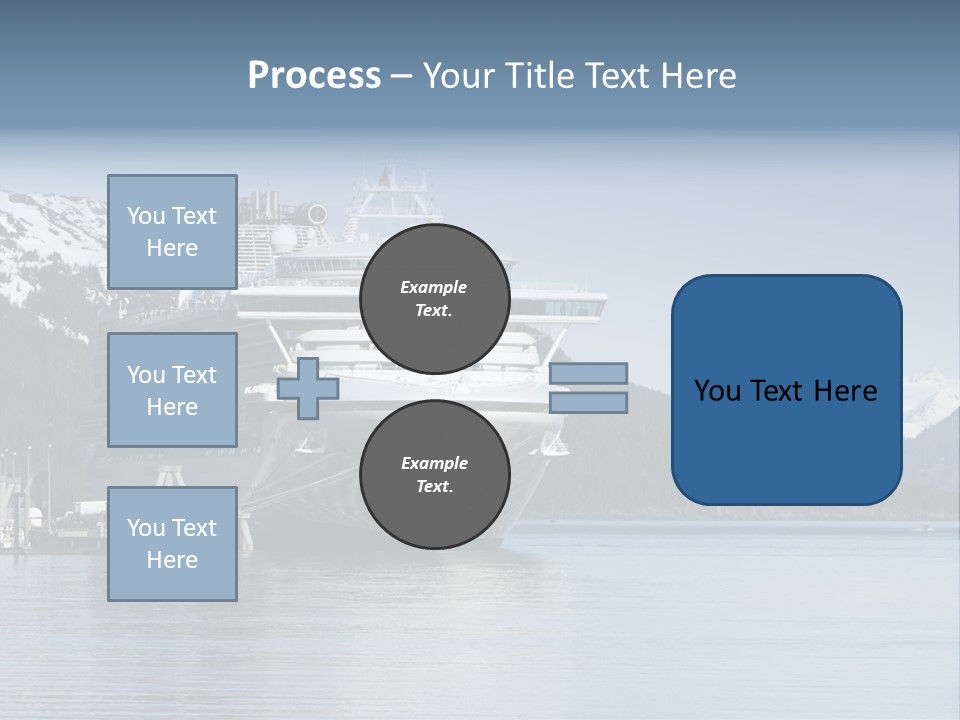 Process – Your Title Text Here

You Text Here

You Text Here

You Text Here

Example Text.

Example Text.

You Text Here